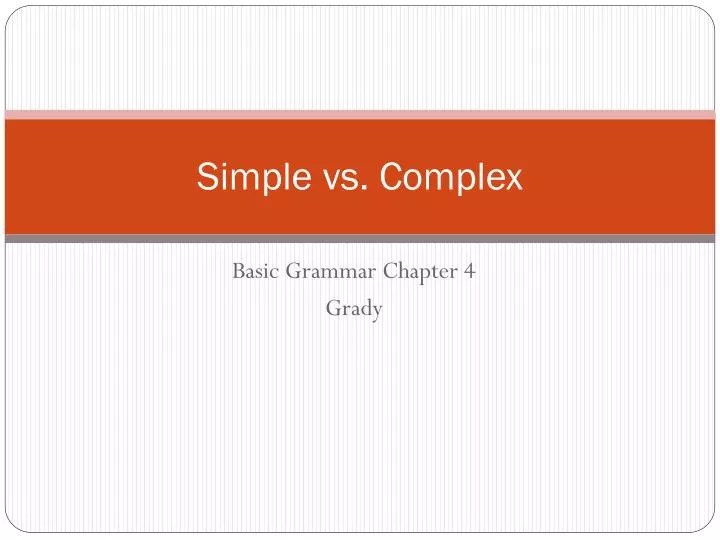 Simple vs. Complex

Basic Grammar Chapter 4
Grady